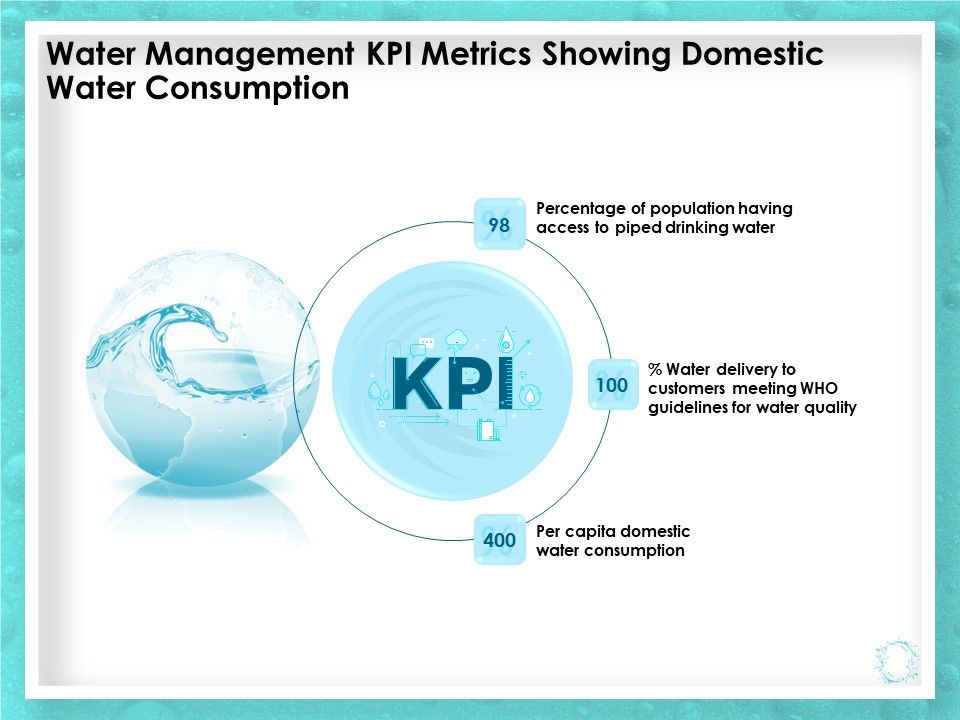 Water Management KPI Metrics Showing Domestic Water Consumption

98

Percentage of population having access to piped drinking water

KPI

100

% Water delivery to customers meeting WHO guidelines for water quality

400

Per capita domestic water consumption